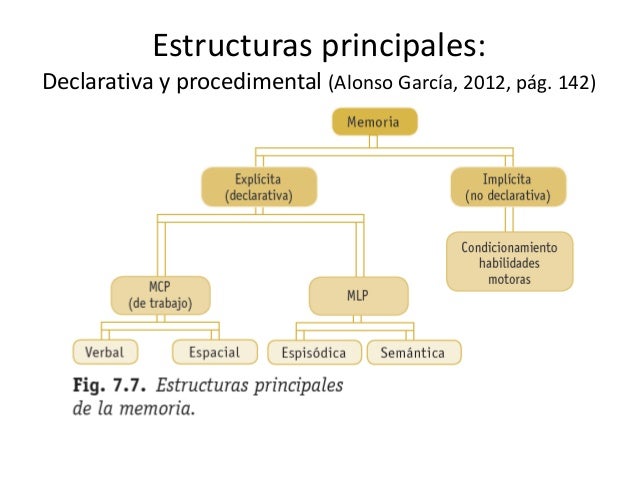 Estructuras principales:
Declarativa y procedimental (Alonso García, 2012, pág. 142)

Memoria

Explícita (declarativa)

Implícita (no declarativa)

Condicionamiento habilidades motoras

MCP (de trabajo)

MLP

Verbal

Espacial

Espisódica

Semántica

Fig. 7.7. Estructuras principales de la memoria.